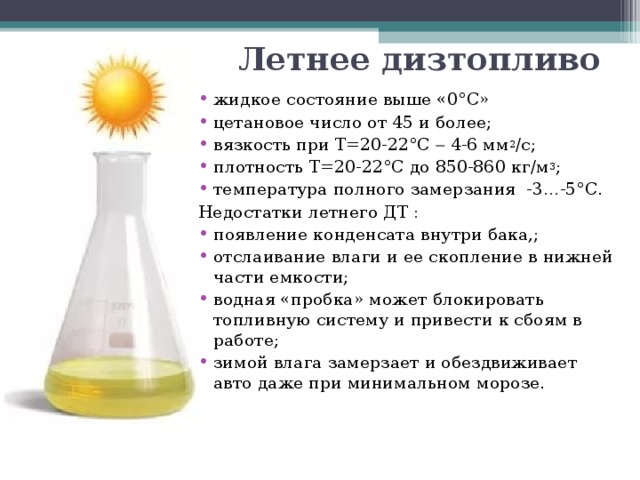 Летнее дизтопливо

• жидкое состояние выше «0°С»
• цетановое число от 45 и более;
• вязкость при Т=20-22°С – 4-6 мм$^2$/с;
• плотность Т=20-22°С до 850-860 кг/м$^3$;
• температура полного замерзания -3…-5°С.

Недостатки летнего ДТ :
• появление конденсата внутри бака,;
• отслаивание влаги и ее скопление в нижней части емкости;
• водная «пробка» может блокировать топливную систему и привести к сбоям в работе;
• зимой влага замерзает и обездвиживает авто даже при минимальном морозе.